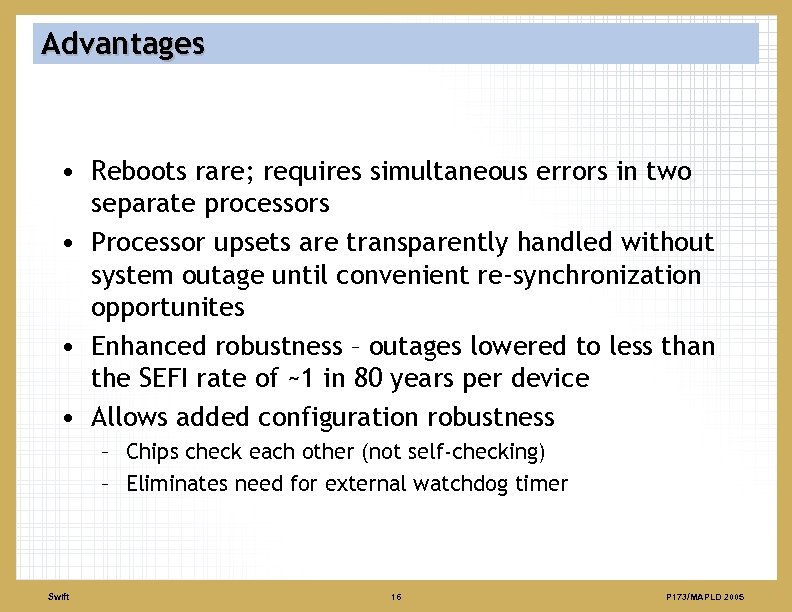 Advantages

• Reboots rare; requires simultaneous errors in two separate processors
• Processor upsets are transparently handled without system outage until convenient re-synchronization opportunites
• Enhanced robustness – outages lowered to less than the SEFI rate of ~1 in 80 years per device
• Allows added configuration robustness
– Chips check each other (not self-checking)
– Eliminates need for external watchdog timer

Swift
16
P173/MAPLD 2005